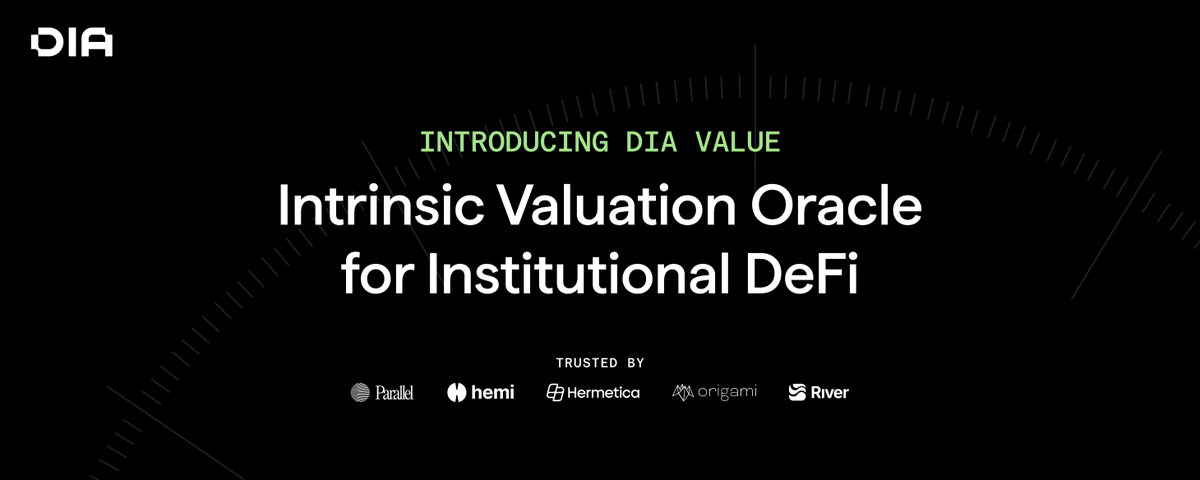 DIA

INTRODUCING DIA VALUE

Intrinsic Valuation Oracle for Institutional DeFi

TRUSTED BY

Parallel hemi Hermetica origami River